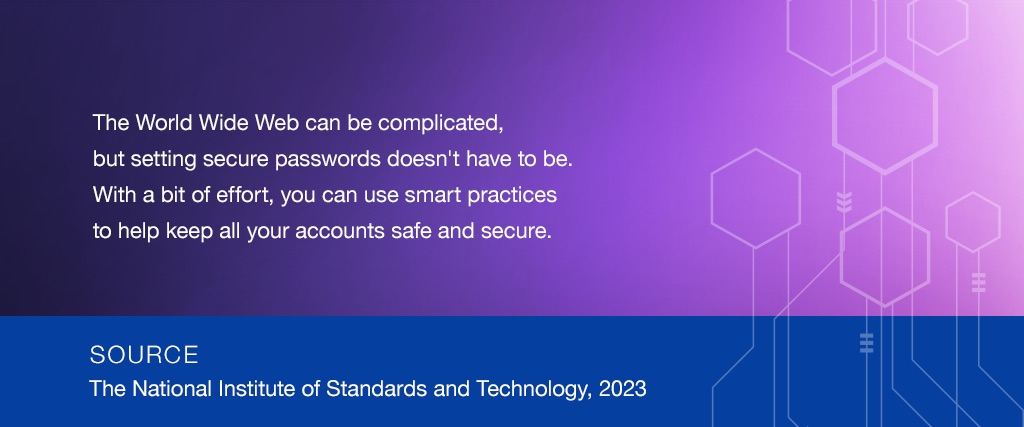 The World Wide Web can be complicated, but setting secure passwords doesn't have to be. With a bit of effort, you can use smart practices to help keep all your accounts safe and secure.

SOURCE
The National Institute of Standards and Technology, 2023